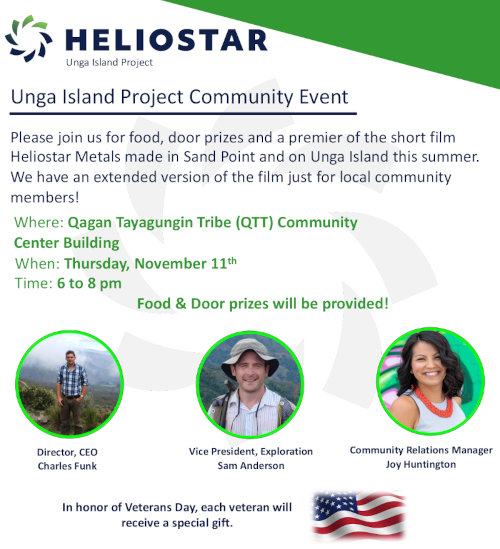 HELIOSTAR
Unga Island Project

Unga Island Project Community Event

Please join us for food, door prizes and a premier of the short film Heliostar Metals made in Sand Point and on Unga Island this summer. We have an extended version of the film just for local community members!

Where: Qagan Tayagungin Tribe (QTT) Community Center Building
When: Thursday, November 11$^{th}$
Time: 6 to 8 pm

Food & Door prizes will be provided!

Director, CEO
Charles Funk

Vice President, Exploration
Sam Anderson

Community Relations Manager
Joy Huntington

In honor of Veterans Day, each veteran will receive a special gift.